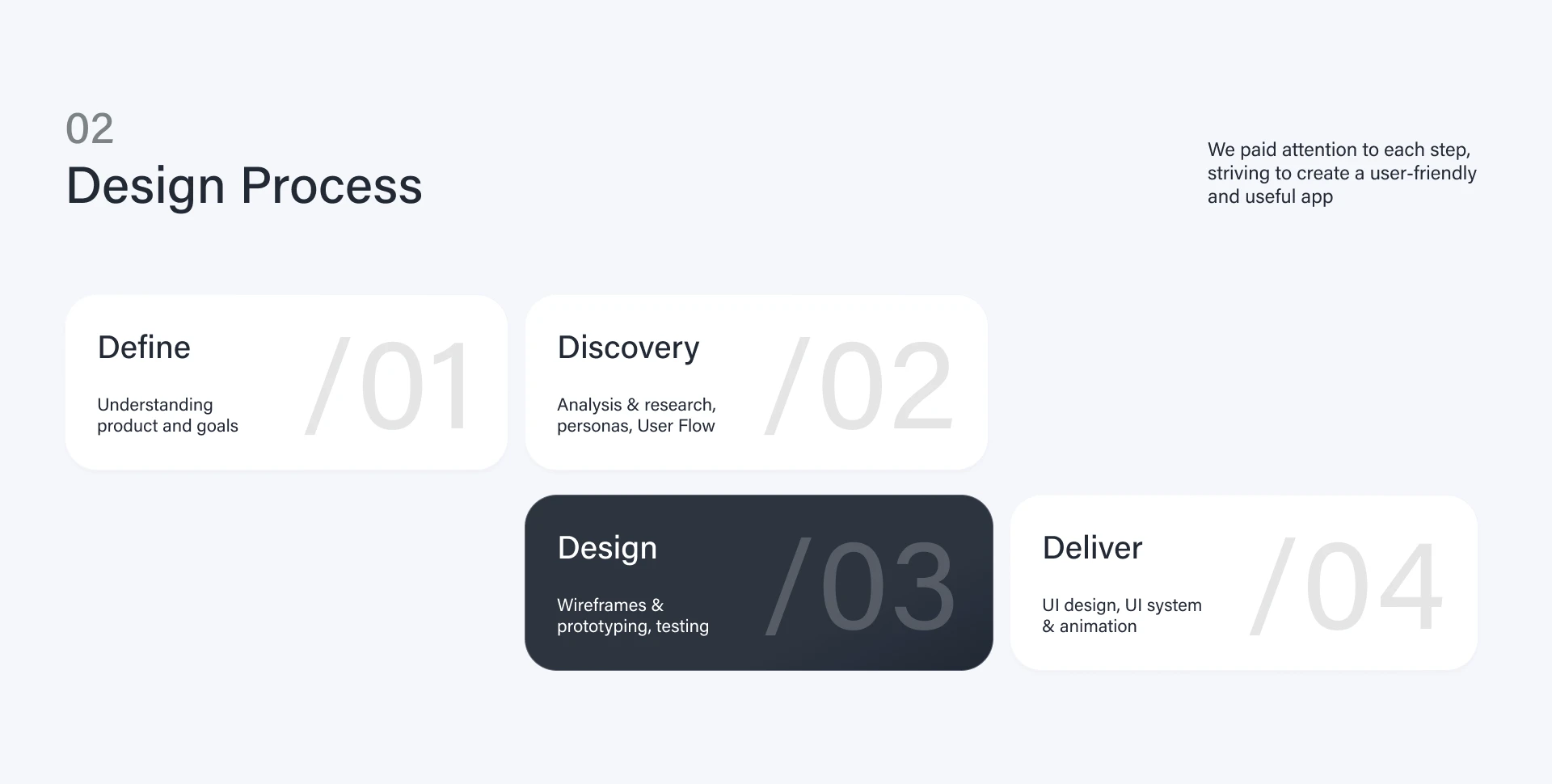 02
Design Process

We paid attention to each step, striving to create a user-friendly and useful app

Define
Understanding product and goals
/01

Discovery
Analysis & research, personas, User Flow
/02

Design
Wireframes & prototyping, testing
/03

Deliver
UI design, UI system & animation
/04